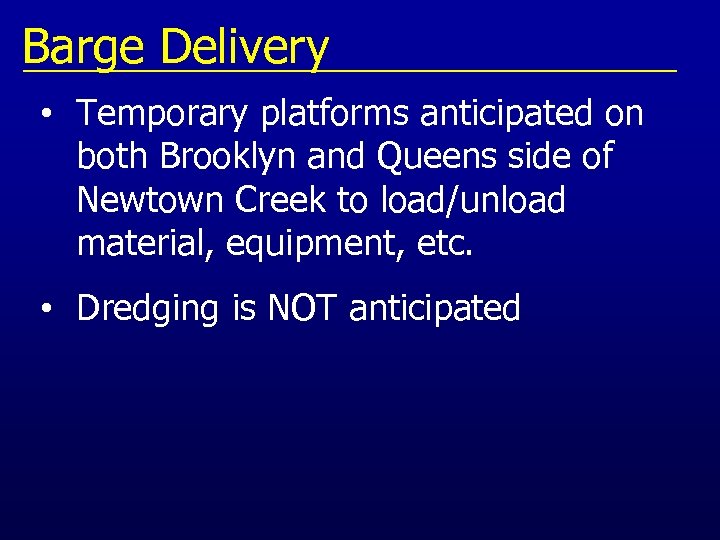 Barge Delivery

• Temporary platforms anticipated on both Brooklyn and Queens side of Newtown Creek to load/unload material, equipment, etc.

• Dredging is NOT anticipated